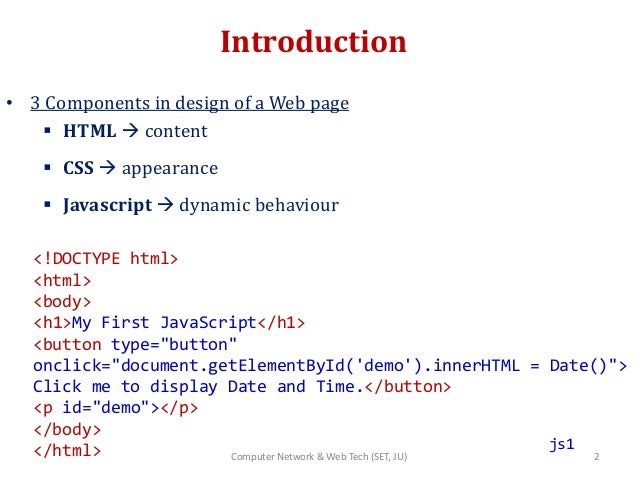 Introduction

• 3 Components in design of a Web page
  ▪ **HTML** → content
  ▪ **CSS** → appearance
  ▪ **Javascript** → dynamic behaviour

<!DOCTYPE html>
<html>
<body>
<h1>My First JavaScript</h1>
<button type="button"
onclick="document.getElementById('demo').innerHTML = Date()">
Click me to display Date and Time.</button>
<p id="demo"></p>
</body>
</html>

js1

Computer Network & Web Tech (SET, JU)

2